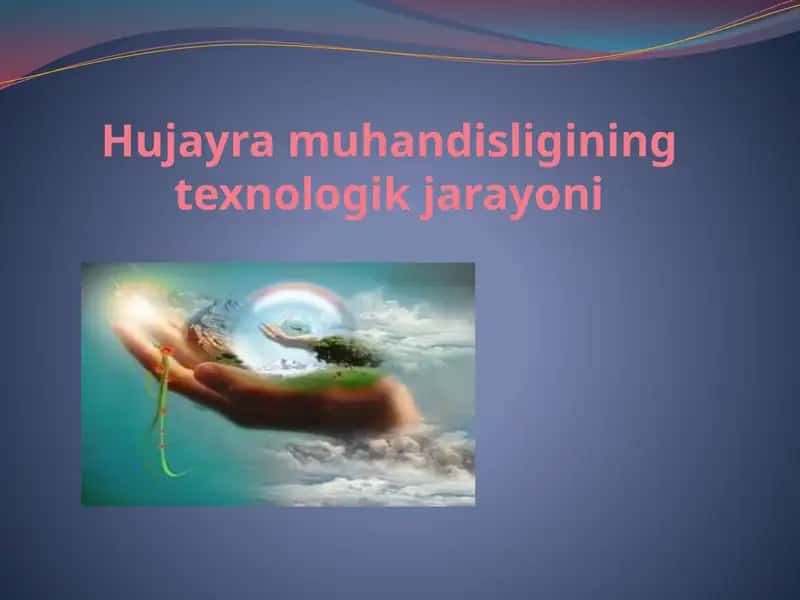 Hujayra muhandisligining texnologik jarayoni